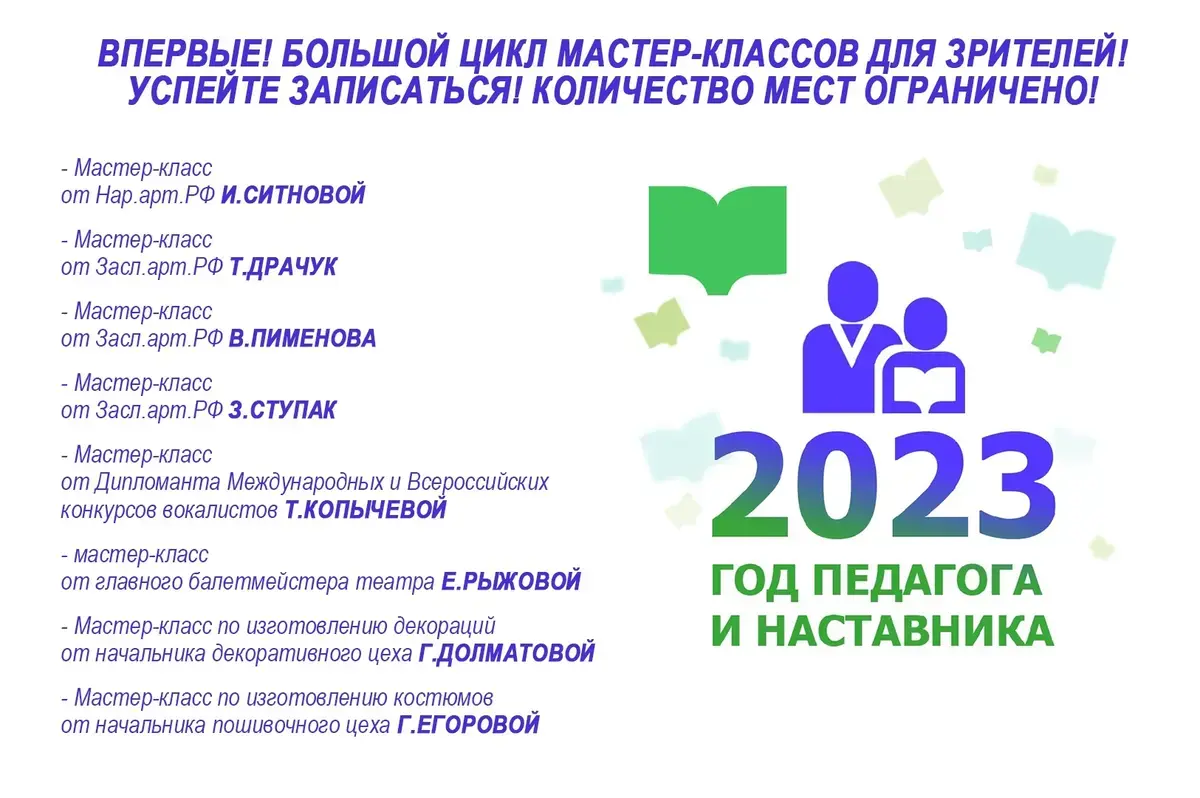 ВПЕРВЫЕ! БОЛЬШОЙ ЦИКЛ МАСТЕР-КЛАССОВ ДЛЯ ЗРИТЕЛЕЙ! УСПЕЙТЕ ЗАПИСАТЬСЯ! КОЛИЧЕСТВО МЕСТ ОГРАНИЧЕНО!

- Мастер-класс от Нар.арт.РФ И.СИТНОВОЙ

- Мастер-класс от Засл.арт.РФ Т.ДРАЧУК

- Мастер-класс от Засл.арт.РФ В.ПИМЕНОВА

- Мастер-класс от Засл.арт.РФ З.СТУПАК

- Мастер-класс от Дипломанта Международных и Всероссийских конкурсов вокалистов Т.КОПЫЧЕВОЙ

- мастер-класс от главного балетмейстера театра Е.РЫЖОВОЙ

- Мастер-класс по изготовлению декораций от начальника декоративного цеха Г.ДОЛМАТОВОЙ

- Мастер-класс по изготовлению костюмов от начальника пошивочного цеха Г.ЕГОРОВОЙ

2023
ГОД ПЕДАГОГА И НАСТАВНИКА